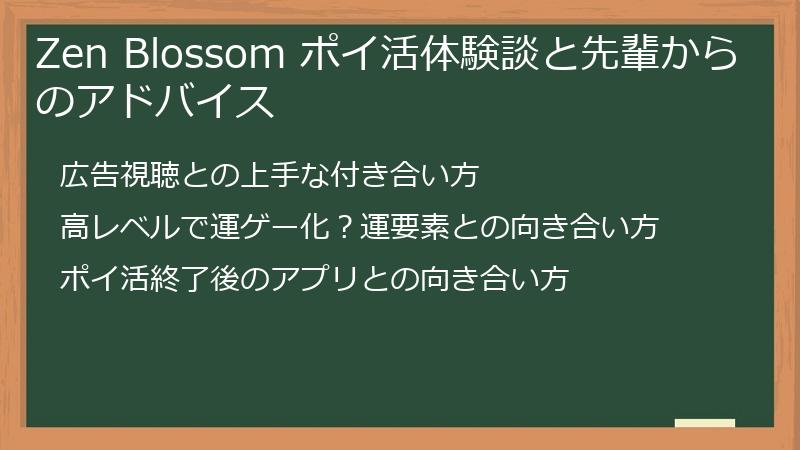 Zen Blossom ポイ活体験談と先輩からのアドバイス

広告視聴との上手な付き合い方

高レベルで運ゲー化？運要素との向き合い方

ポイ活終了後のアプリとの向き合い方